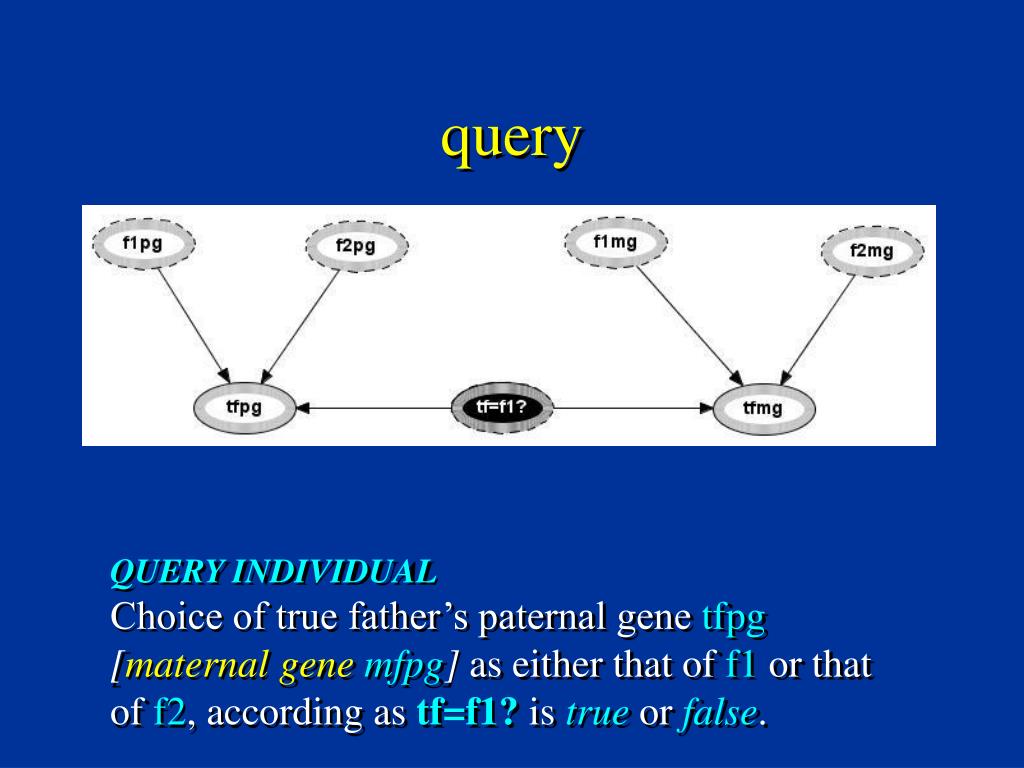 query

f1pg

f2pg

f1mg

f2mg

tfpg

tf=f1?

tfmg

QUERY INDIVIDUAL

Choice of true father’s paternal gene tfpg [maternal gene mfpg] as either that of f1 or that of f2, according as tf=f1? is true or false.